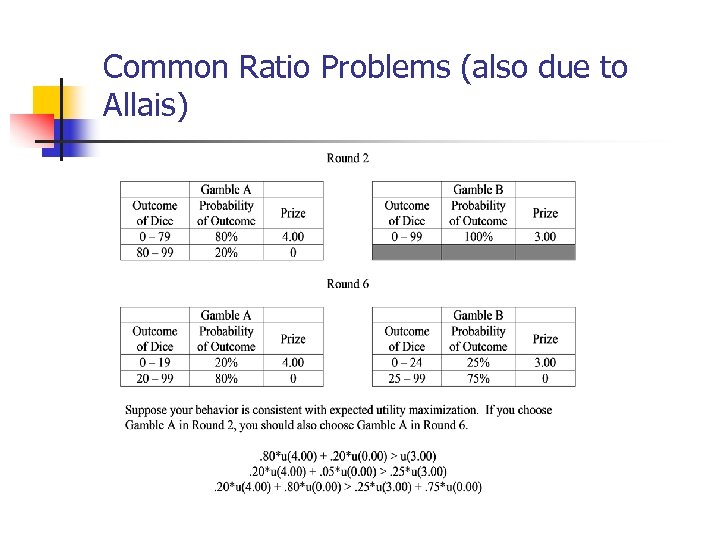 Common Ratio Problems (also due to Allais)

Round 2

| | Gamble A | |
|---|---|---|
| Outcome of Dice | Probability of Outcome | Prize |
| 0 – 79 | 80% | 4.00 |
| 80 – 99 | 20% | 0 |

| | Gamble B | |
|---|---|---|
| Outcome of Dice | Probability of Outcome | Prize |
| 0 – 99 | 100% | 3.00 |
| | | |

Round 6

| | Gamble A | |
|---|---|---|
| Outcome of Dice | Probability of Outcome | Prize |
| 0 – 19 | 20% | 4.00 |
| 20 – 99 | 80% | 0 |

| | Gamble B | |
|---|---|---|
| Outcome of Dice | Probability of Outcome | Prize |
| 0 – 24 | 25% | 3.00 |
| 25 – 99 | 75% | 0 |

Suppose your behavior is consistent with expected utility maximization. If you choose Gamble A in Round 2, you should also choose Gamble A in Round 6.

.80*u(4.00) + .20*u(0.00) > u(3.00)
.20*u(4.00) + .05*u(0.00) > .25*u(3.00)
.20*u(4.00) + .80*u(0.00) > .25*u(3.00) + .75*u(0.00)